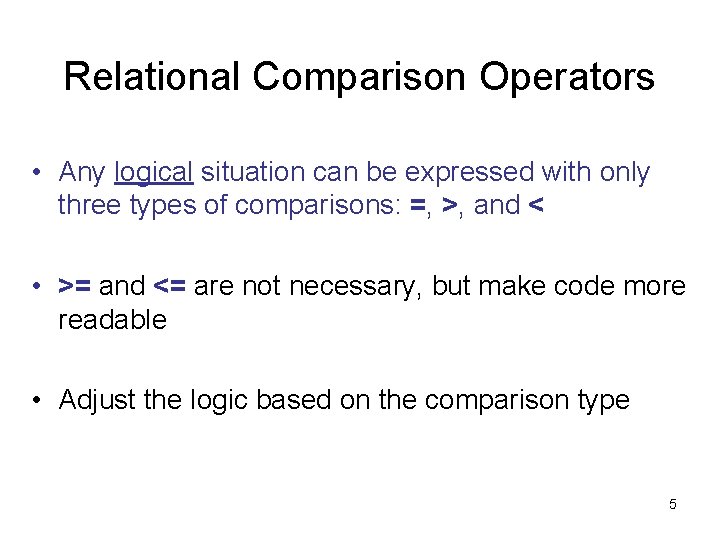 Relational Comparison Operators

• Any logical situation can be expressed with only three types of comparisons: =, >, and <

• >= and <= are not necessary, but make code more readable

• Adjust the logic based on the comparison type

5